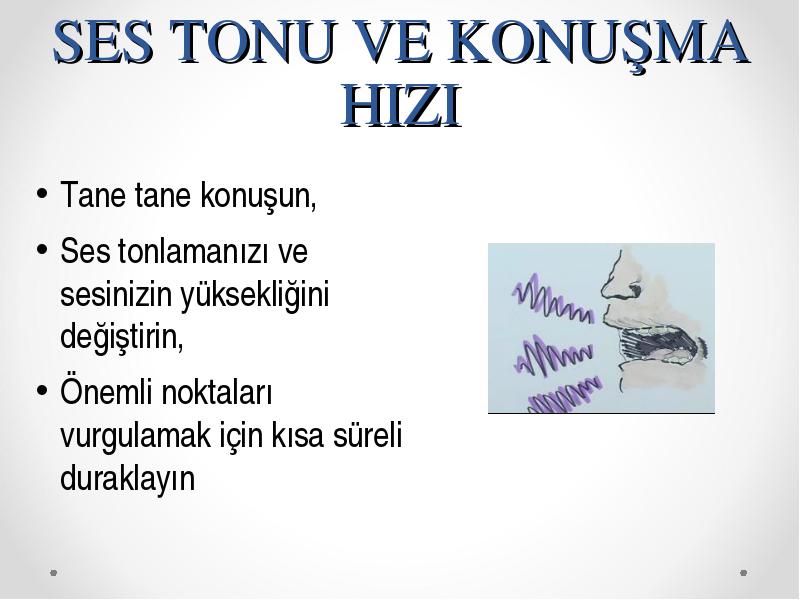 SES TONU VE KONUŞMA HIZI

• Tane tane konuşun,
• Ses tonlamanızı ve sesinizin yüksekliğini değiştirin,
• Önemli noktaları vurgulamak için kısa süreli duraklayın